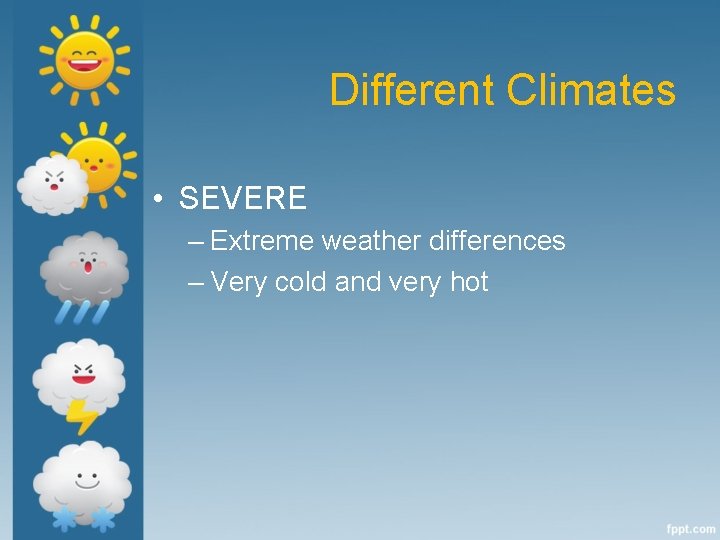 Different Climates

• SEVERE
– Extreme weather differences
– Very cold and very hot

fppt.com